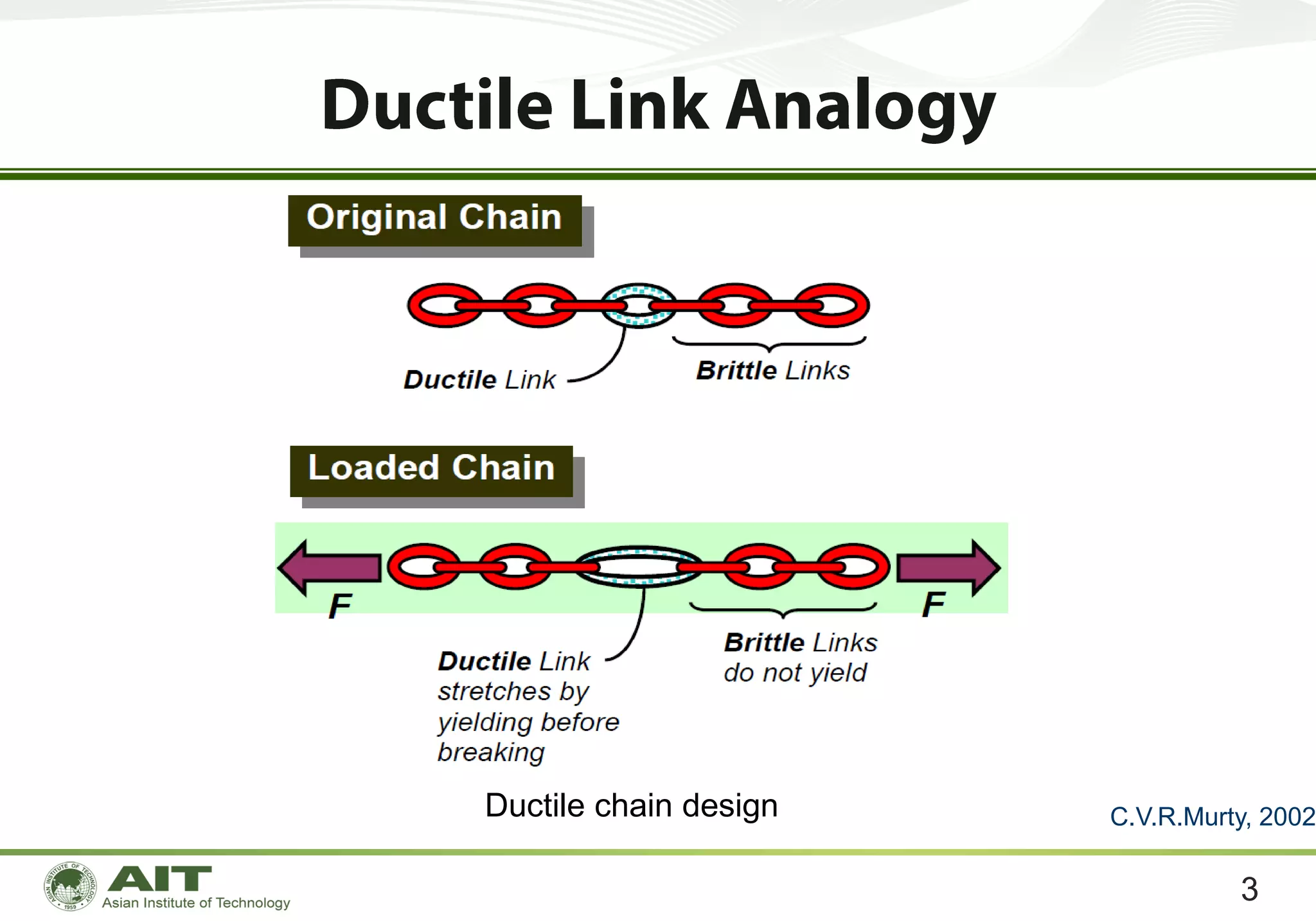 Ductile Link Analogy

Original Chain

Ductile Link

Brittle Links

Loaded Chain

F

F

Ductile Link stretches by yielding before breaking

Brittle Links do not yield

Ductile chain design

C.V.R.Murty, 2002

ASIAN INSTITUTE OF TECHNOLOGY 1959

AIT
Asian Institute of Technology

3